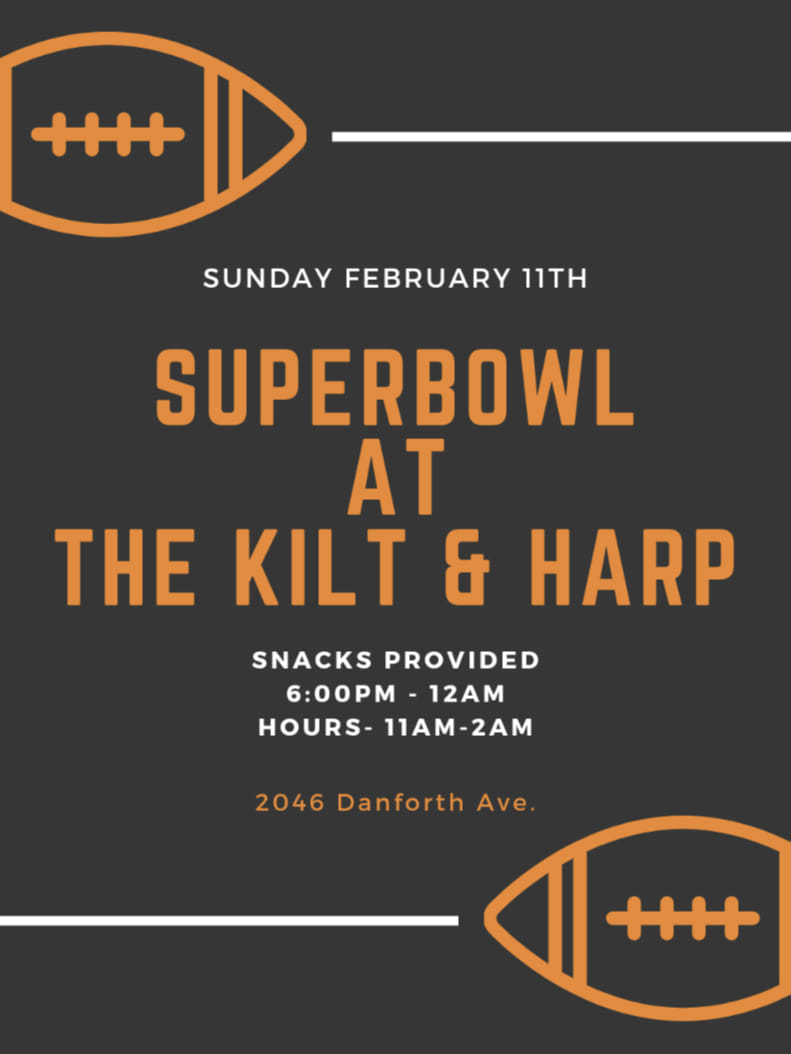 SUNDAY FEBRUARY 11TH

SUPERBOWL AT THE KILT & HARP

SNACKS PROVIDED
6:00PM - 12AM
HOURS- 11AM-2AM

2046 Danforth Ave.